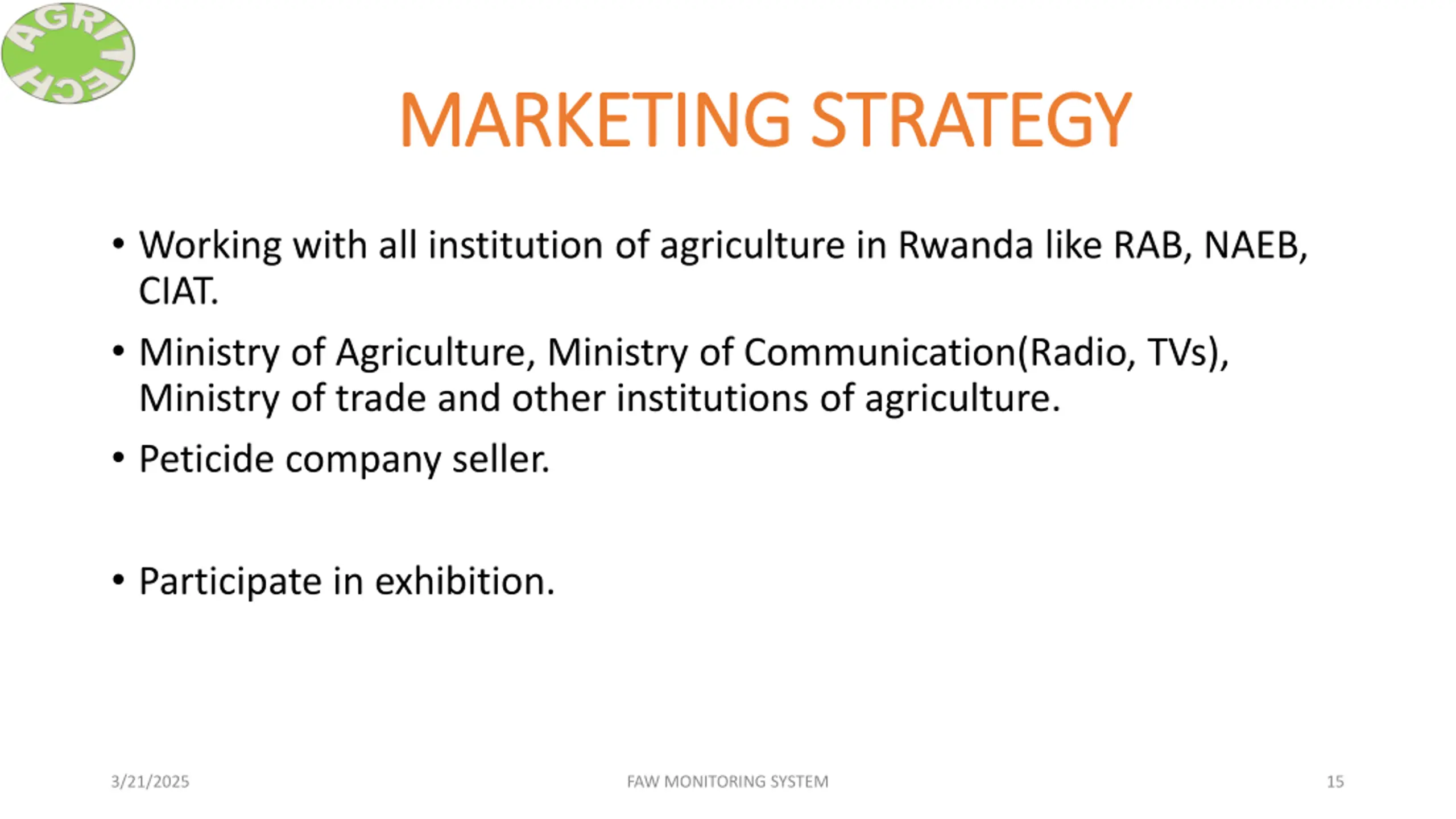 AGRITECH

MARKETING STRATEGY

• Working with all institution of agriculture in Rwanda like RAB, NAEB, CIAT.

• Ministry of Agriculture, Ministry of Communication(Radio, TVs), Ministry of trade and other institutions of agriculture.

• Peticide company seller.

• Participate in exhibition.

3/21/2025

FAW MONITORING SYSTEM

15